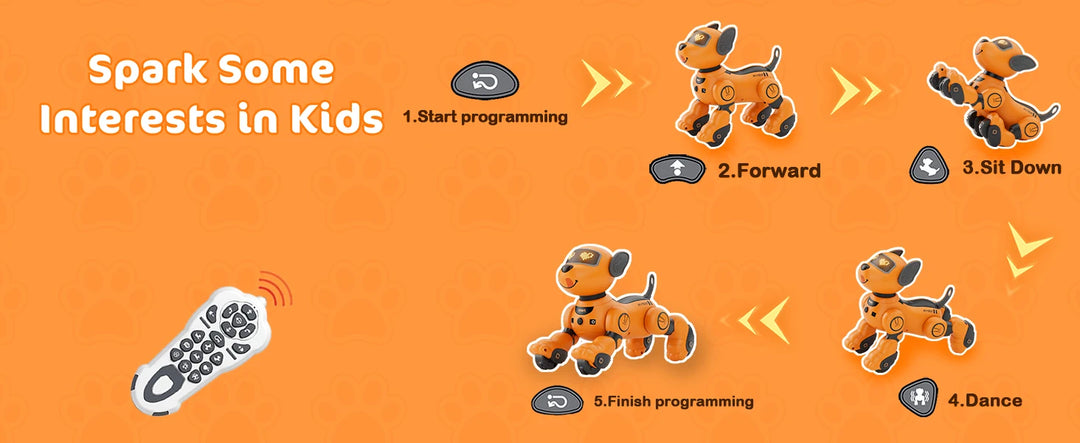 Spark Some Interests in Kids

1.Start programming

2.Forward

3.Sit Down

4.Dance

5.Finish programming